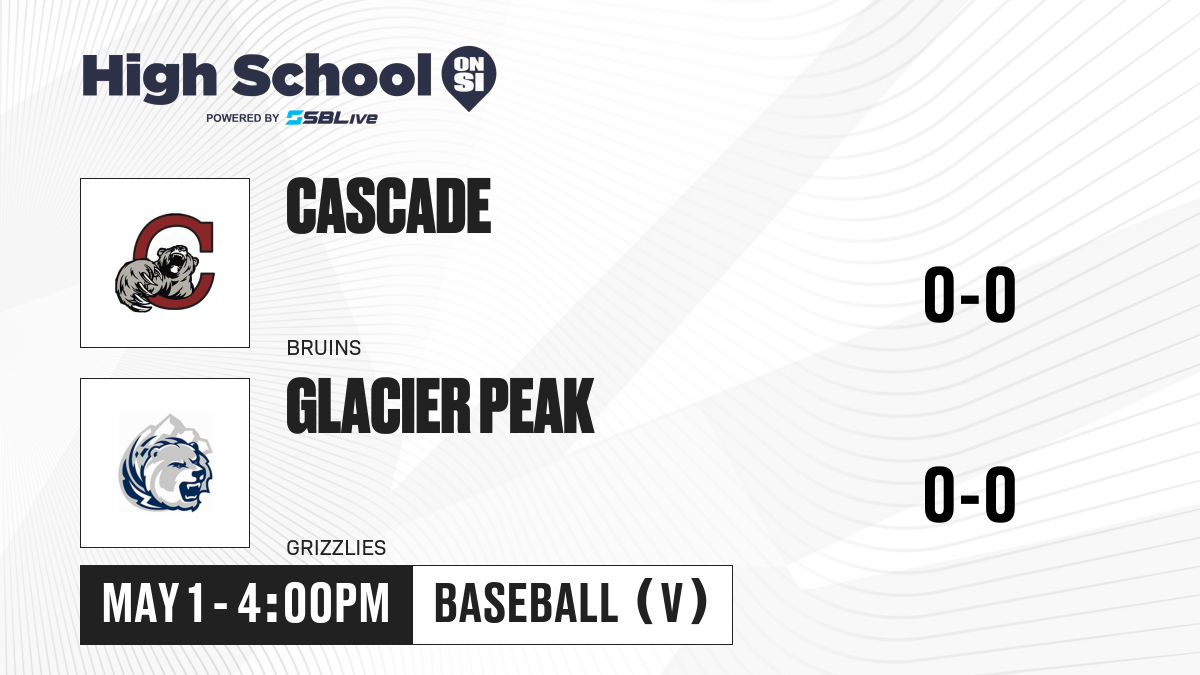 High School ON SI
POWERED BY SBLive

CASCADE
BRUINS
0-0

GLACIER PEAK
GRIZZLIES
0-0

MAY 1 - 4:00PM
BASEBALL (V)